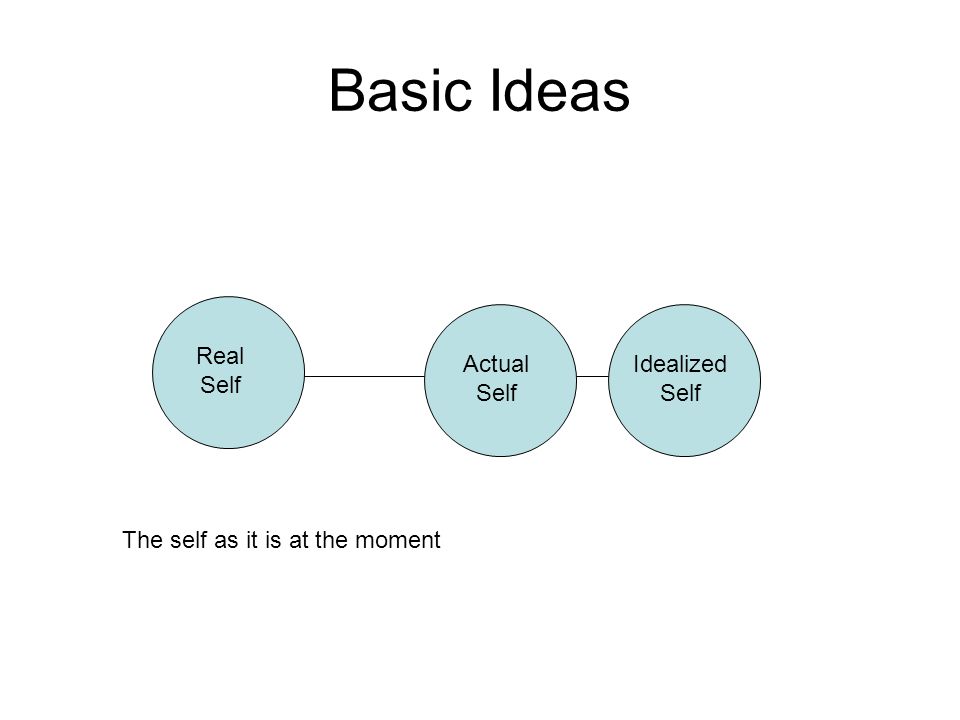 Basic Ideas

Real Self

Actual Self

Idealized Self

The self as it is at the moment